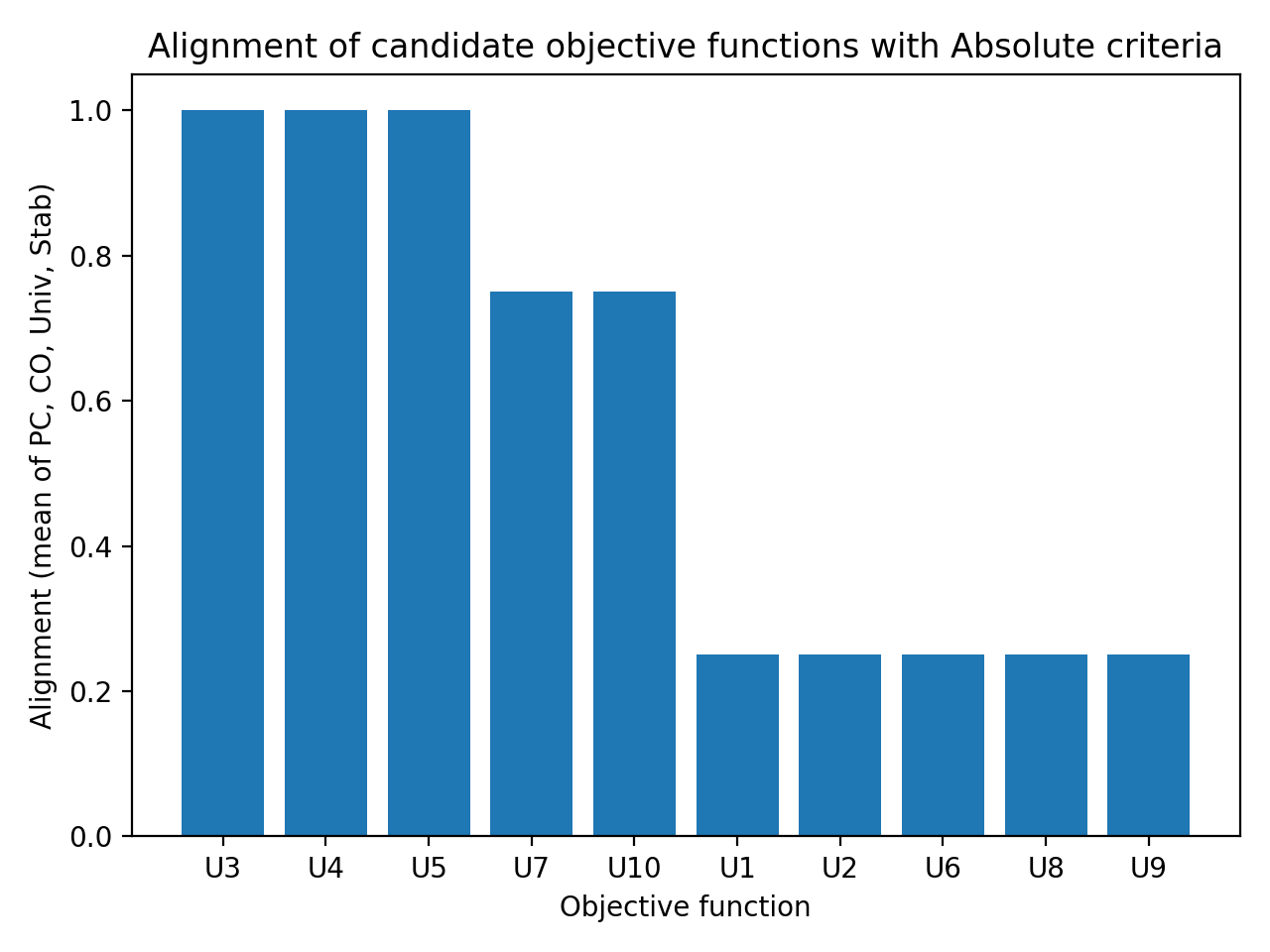 Alignment of candidate objective functions with Absolute criteria

Alignment (mean of PC, CO, Univ, Stab)

1.0
0.8
0.6
0.4
0.2
0.0

U3
U4
U5
U7
U10
U1
U2
U6
U8
U9

Objective function